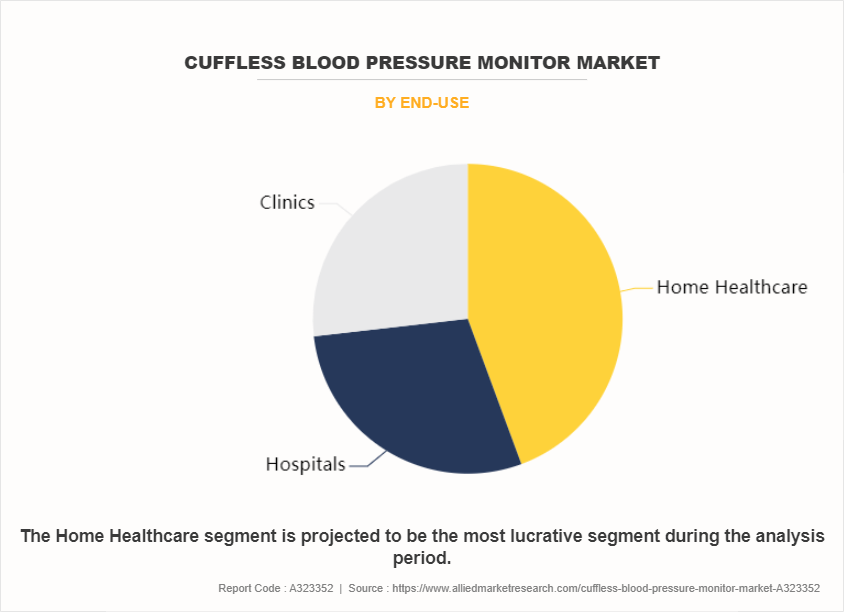 CUFFLESS BLOOD PRESSURE MONITOR MARKET

BY END-USE

Clinics

Home Healthcare

Hospitals

The Home Healthcare segment is projected to be the most lucrative segment during the analysis period.

Report Code : A323352 | Source : https://www.alliedmarketresearch.com/cuffless-blood-pressure-monitor-market-A323352